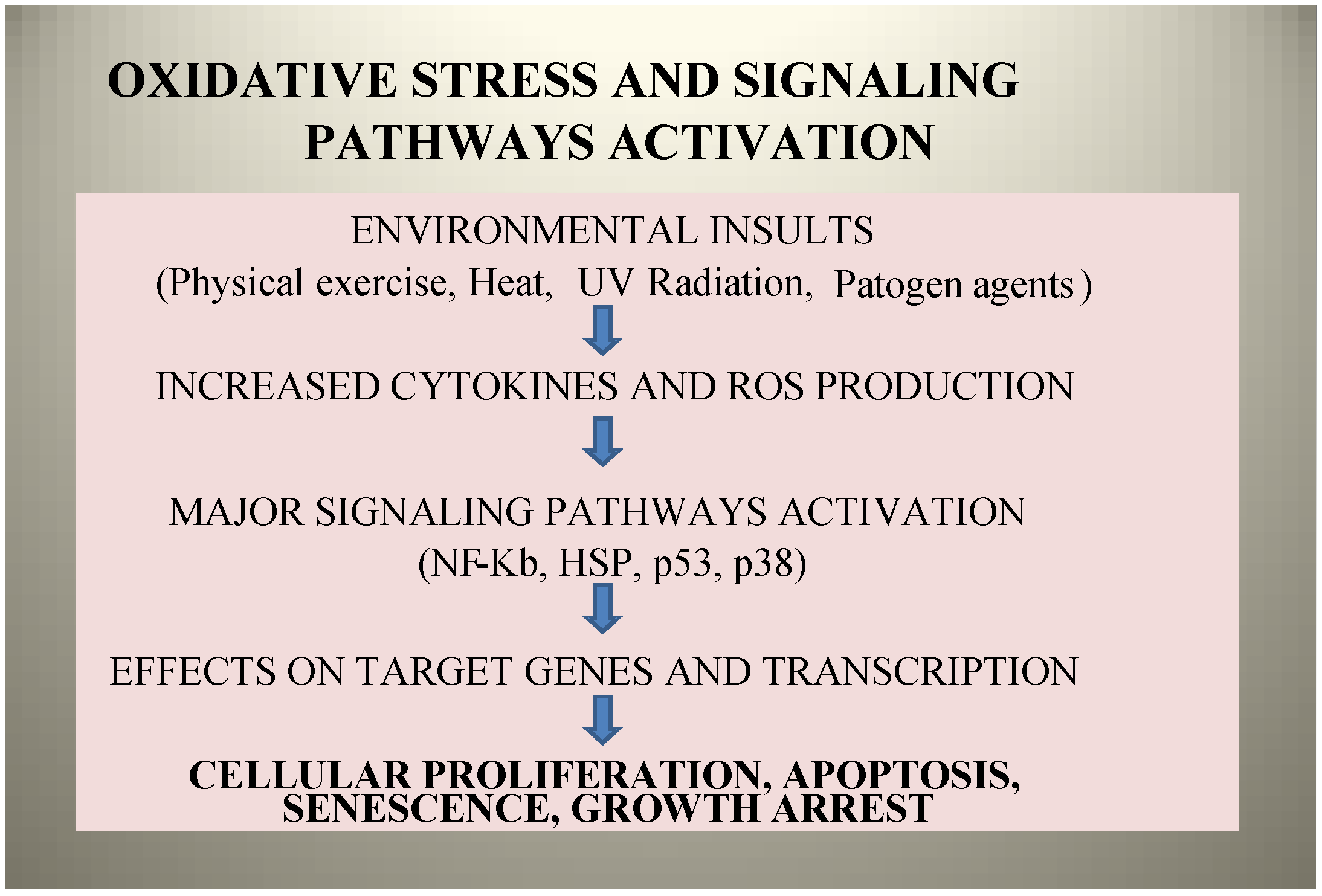 OXIDATIVE STRESS AND SIGNALING PATHWAYS ACTIVATION

ENVIRONMENTAL INSULTS
(Physical exercise, Heat, UV Radiation, Patogen agents)

INCREASED CYTOKINES AND ROS PRODUCTION

MAJOR SIGNALING PATHWAYS ACTIVATION
(NF-Kb, HSP, p53, p38)

EFFECTS ON TARGET GENES AND TRANSCRIPTION

CELLULAR PROLIFERATION, APOPTOSIS, SENESCENCE, GROWTH ARREST